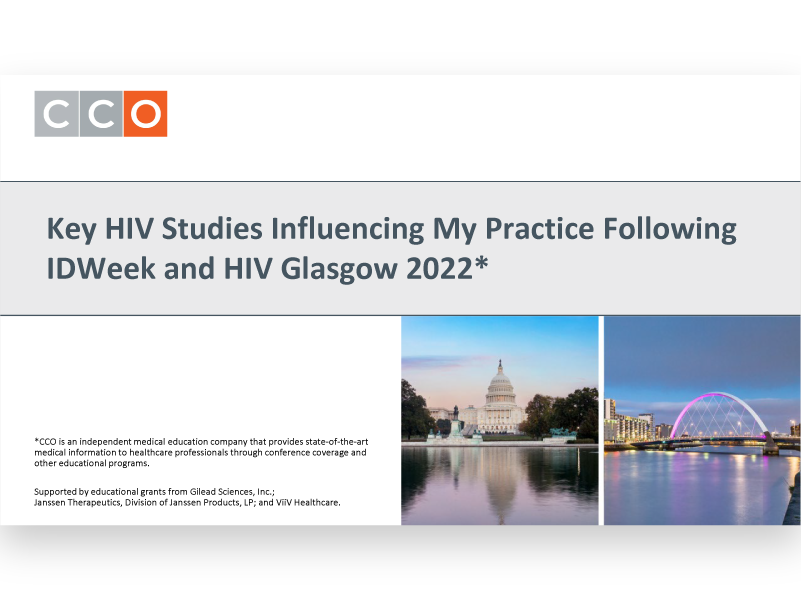 CCO

Key HIV Studies Influencing My Practice Following IDWeek and HIV Glasgow 2022*

*CCO is an independent medical education company that provides state-of-the-art medical information to healthcare professionals through conference coverage and other educational programs.

Supported by educational grants from Gilead Sciences, Inc.; Janssen Therapeutics, Division of Janssen Products, LP; and ViiV Healthcare.